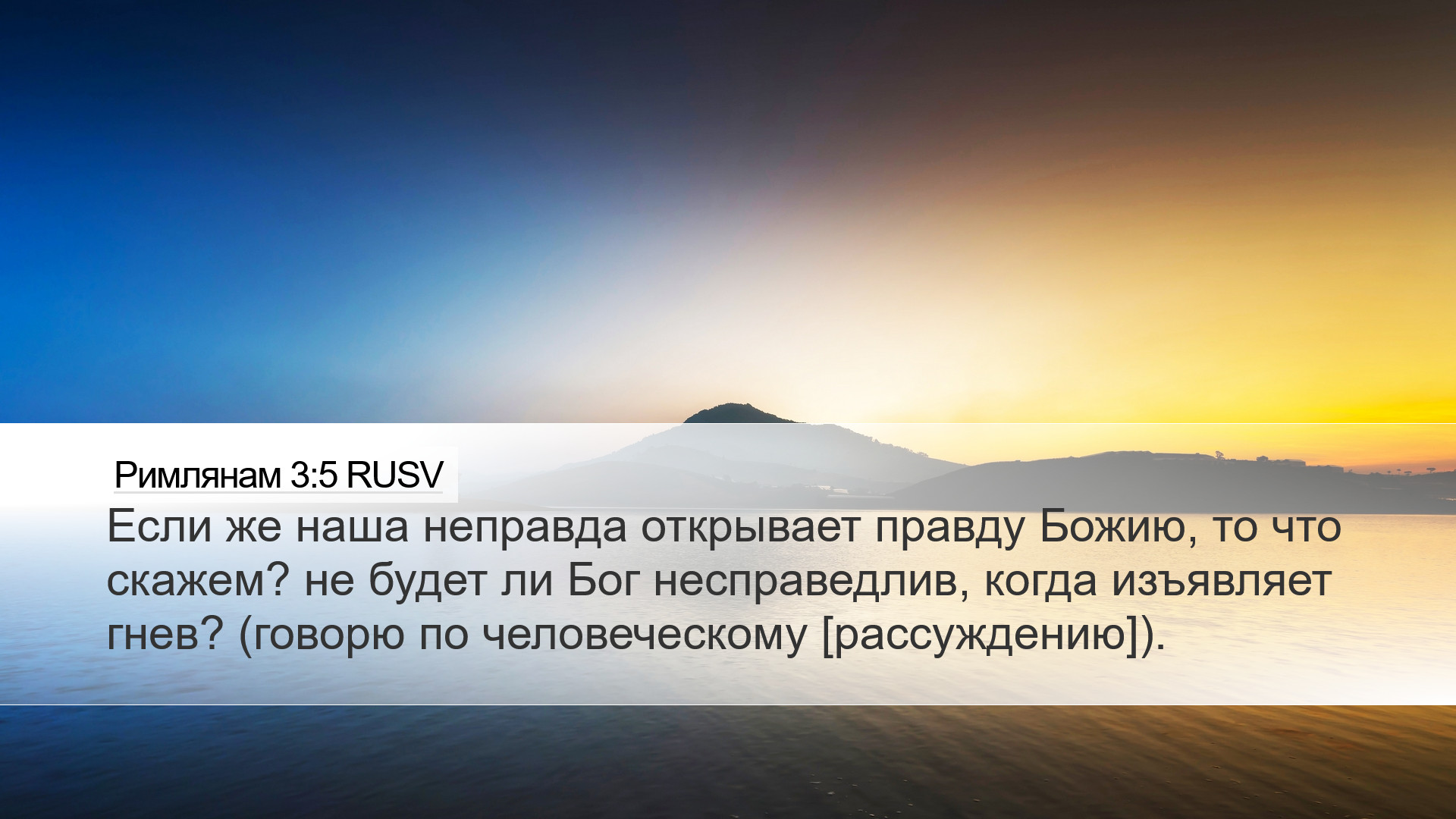 Римлянам 3:5 RUSV

Если же наша неправда открывает правду Божию, то что скажем? не будет ли Бог несправедлив, когда изъявляет гнев? (говорю по человеческому [рассуждению]).